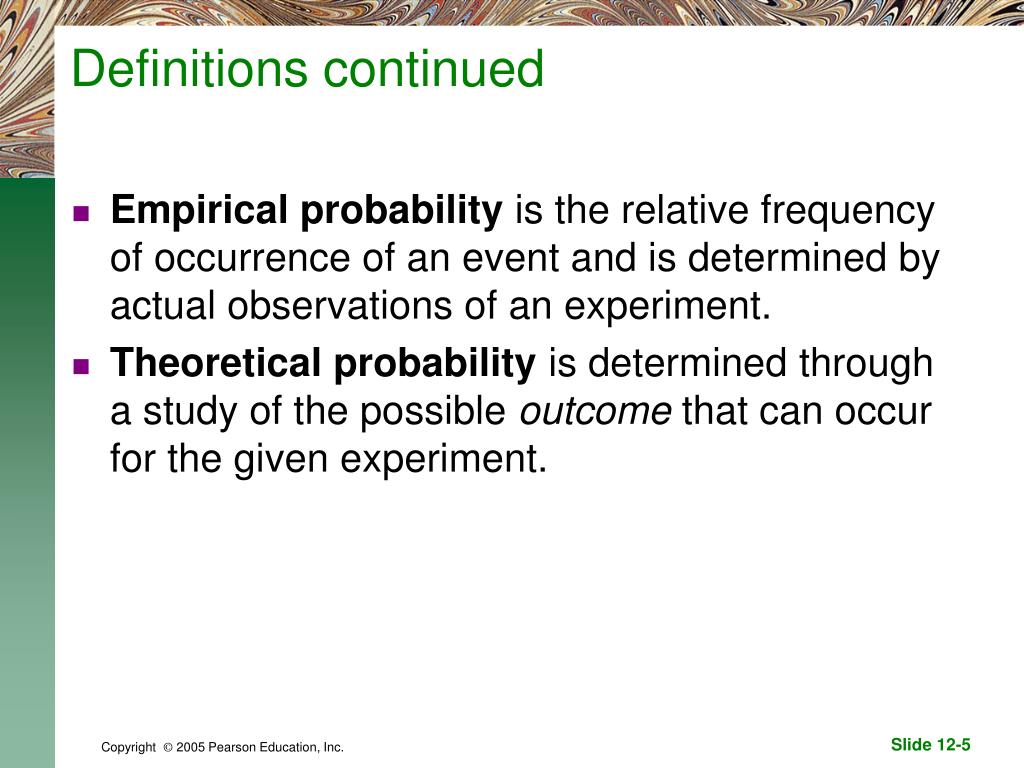 Definitions continued

Empirical probability is the relative frequency of occurrence of an event and is determined by actual observations of an experiment.

Theoretical probability is determined through a study of the possible outcome that can occur for the given experiment.

Copyright © 2005 Pearson Education, Inc.

Slide 12-5